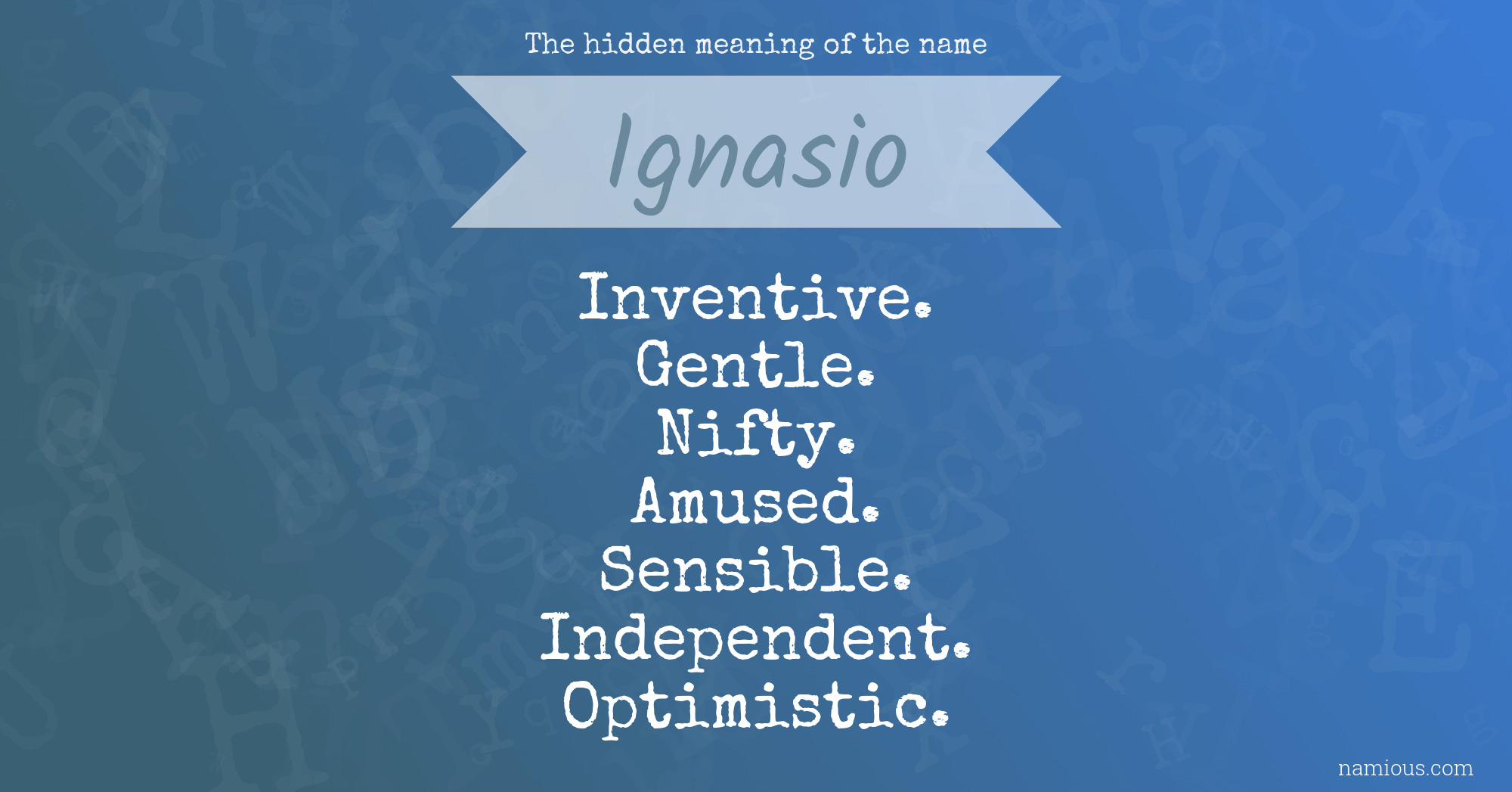 The hidden meaning of the name

Ignasio

Inventive.
Gentle.
Nifty.
Amused.
Sensible.
Independent.
Optimistic.

namious.com